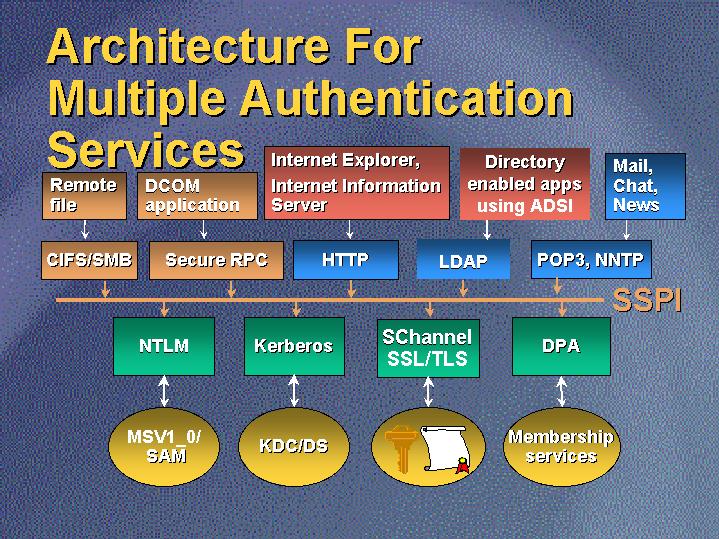 Architecture For Multiple Authentication Services

Remote file

DCOM application

Internet Explorer, Internet Information Server

Directory enabled apps using ADSI

Mail, Chat, News

CIFS/SMB

Secure RPC

HTTP

LDAP

POP3, NNTP

SSPI

NTLM

Kerberos

SChannel SSL/TLS

DPA

MSV1_0/ SAM

KDC/DS

Membership services